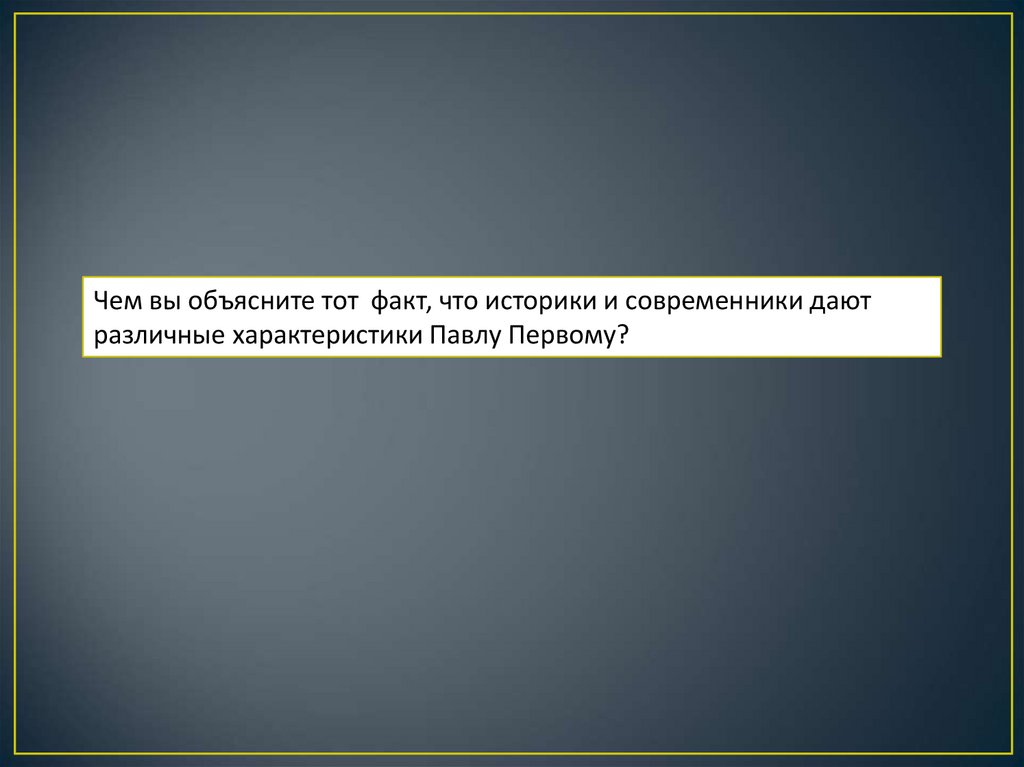 Чем вы объясните тот факт, что историки и современники дают различные характеристики Павлу Первому?